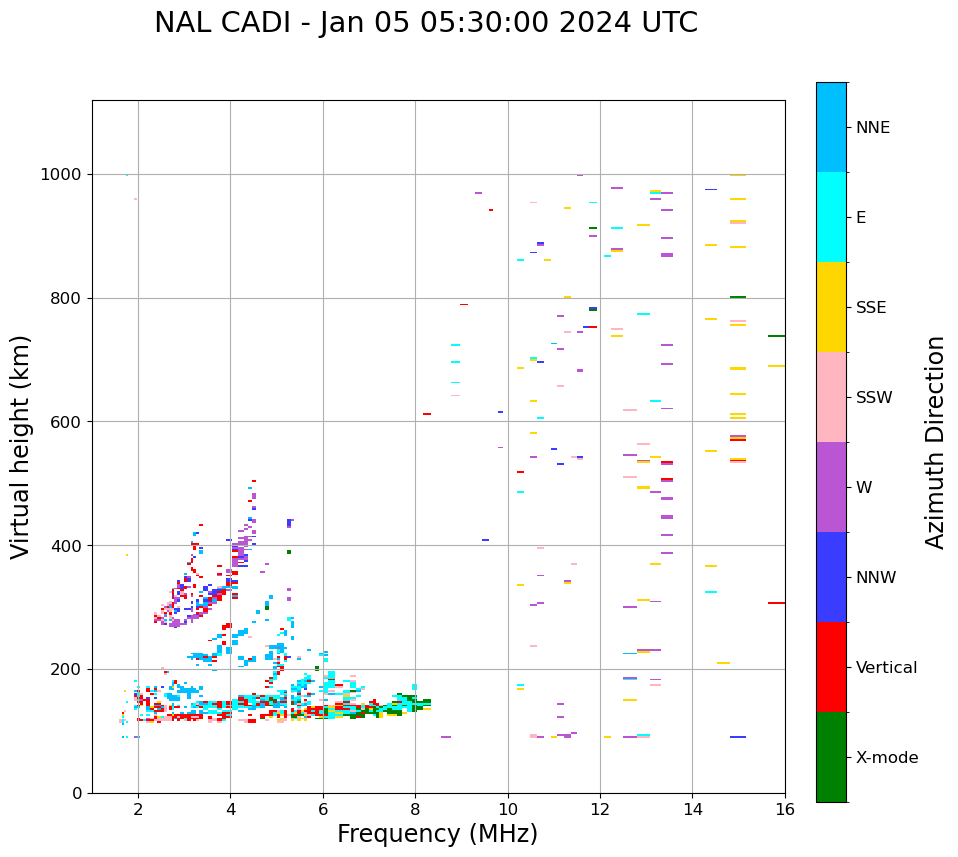 NAL CADI - Jan 05 05:30:00 2024 UTC

Virtual height (km)

1000
800
600
400
200
0

2
4
6
8
10
12
14
16

Frequency (MHz)

NNE
E
SSE
SSW
W
NNW
Vertical
X-mode

Azimuth Direction